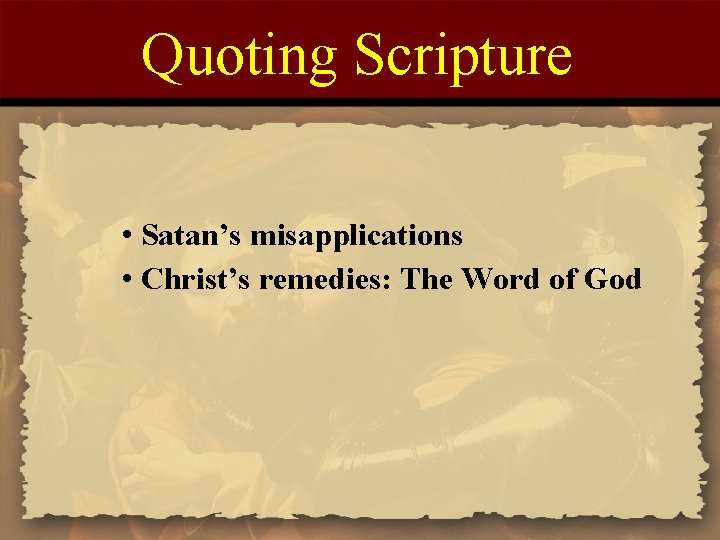 Quoting Scripture

• Satan’s misapplications
• Christ’s remedies: The Word of God